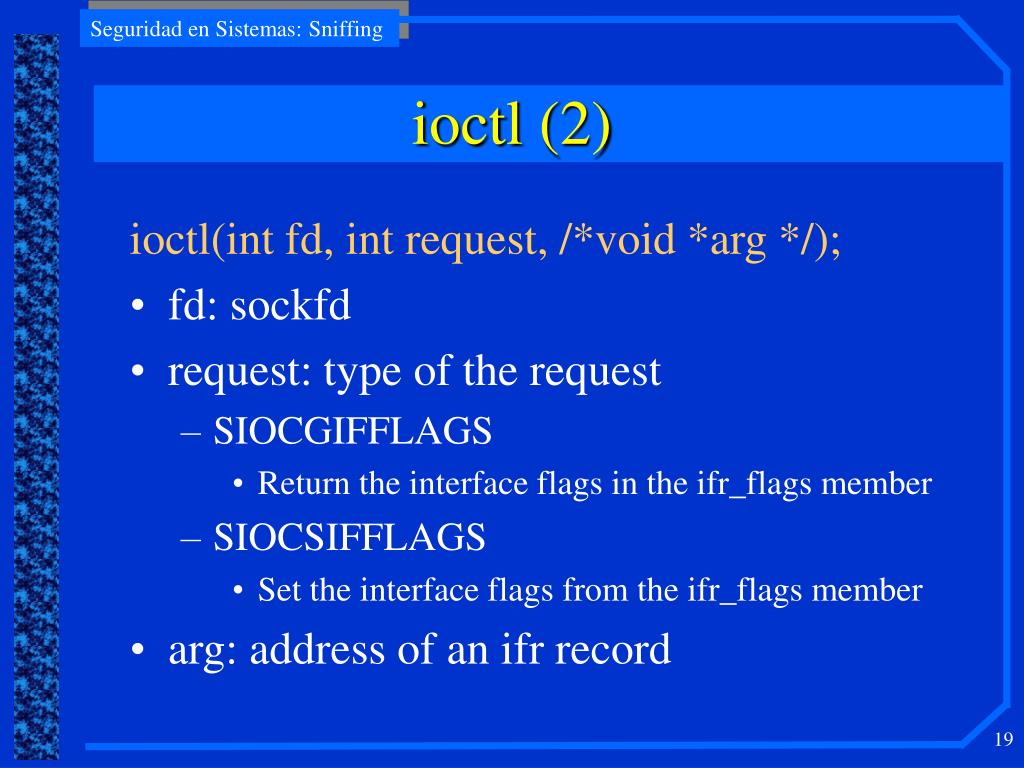 Seguridad en Sistemas: Sniffing

ioctl (2)

ioctl(int fd, int request, /*void *arg */);

• fd: sockfd

• request: type of the request

– SIOCGIFFLAGS

• Return the interface flags in the ifr_flags member

– SIOCSIFFLAGS

• Set the interface flags from the ifr_flags member

• arg: address of an ifr record

19